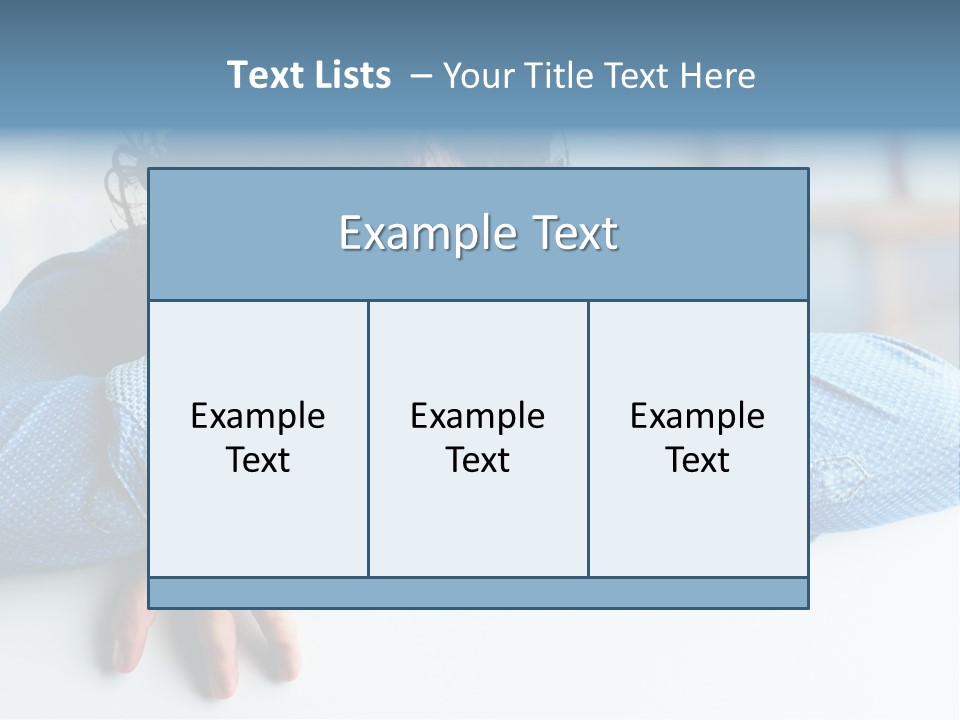 Text Lists – Your Title Text Here

Example Text

Example Text

Example Text

Example Text